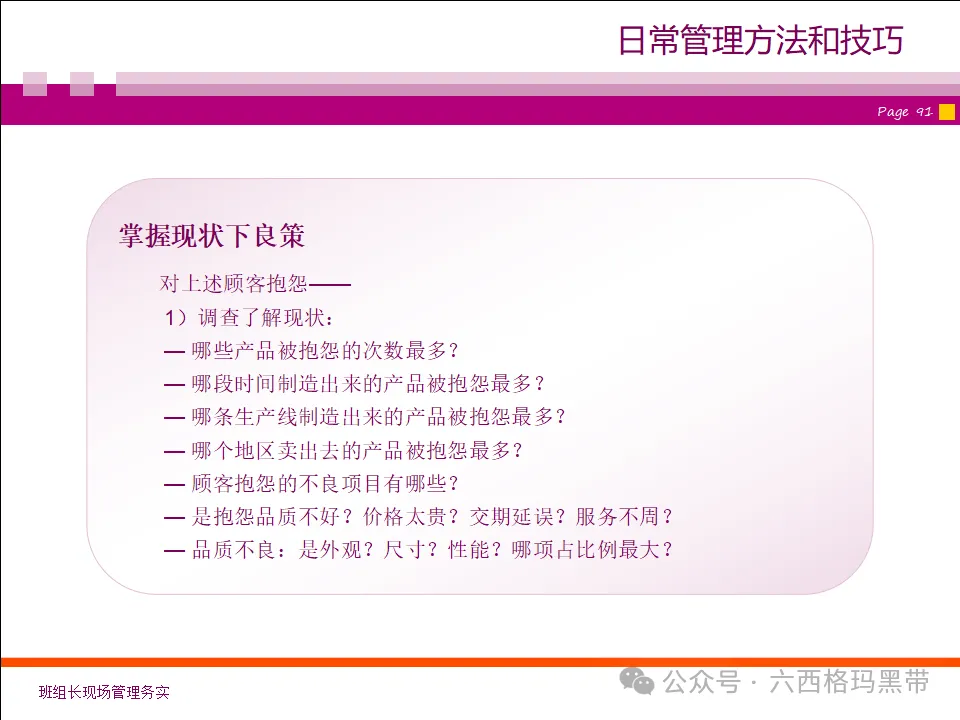 日常管理方法和技巧

Page 91

掌握现状下良策

对上述顾客抱怨——

1）调查了解现状：

— 哪些产品被抱怨的次数最多？

— 哪段时间制造出来的产品被抱怨最多？

— 哪条生产线制造出来的产品被抱怨最多？

— 哪个地区卖出去的产品被抱怨最多？

— 顾客抱怨的不良项目有哪些？

— 是抱怨品质不好？价格太贵？交期延误？服务不周？

— 品质不良：是外观？尺寸？性能？哪项占比例最大？

班组长现场管理务实

公众号 · 六西格玛黑带